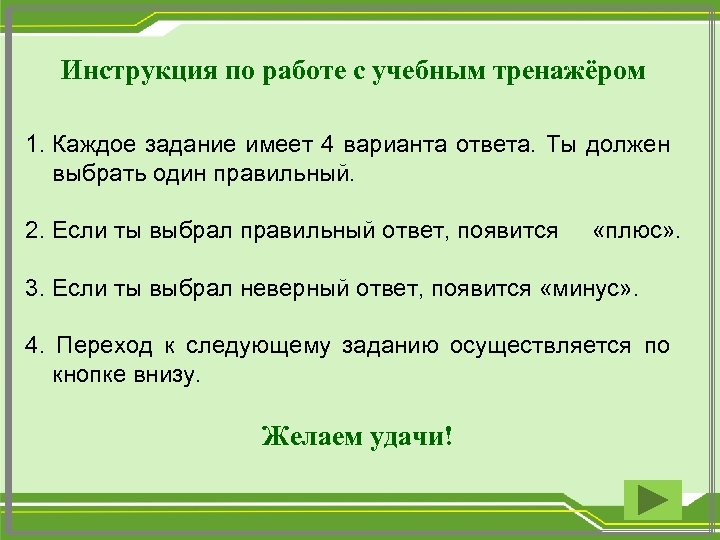 Инструкция по работе с учебным тренажёром

1. Каждое задание имеет 4 варианта ответа. Ты должен выбрать один правильный.

2. Если ты выбрал правильный ответ, появится «плюс».

3. Если ты выбрал неверный ответ, появится «минус».

4. Переход к следующему заданию осуществляется по кнопке внизу.

Желаем удачи!